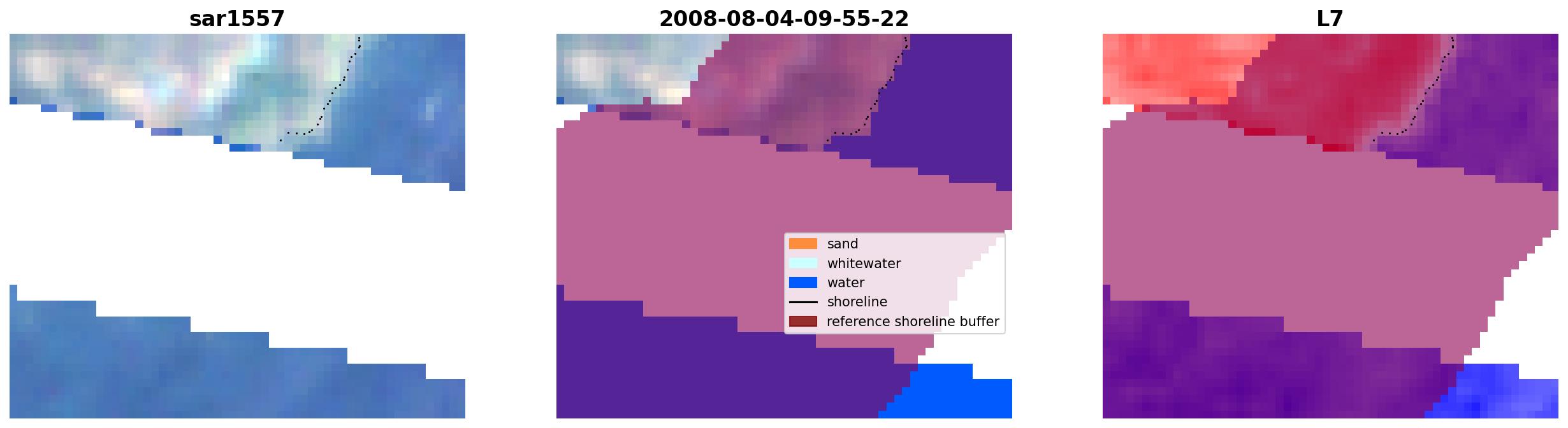 sar1557

2008-08-04-09-55-22

L7

sand
whitewater
water
shoreline
reference shoreline buffer